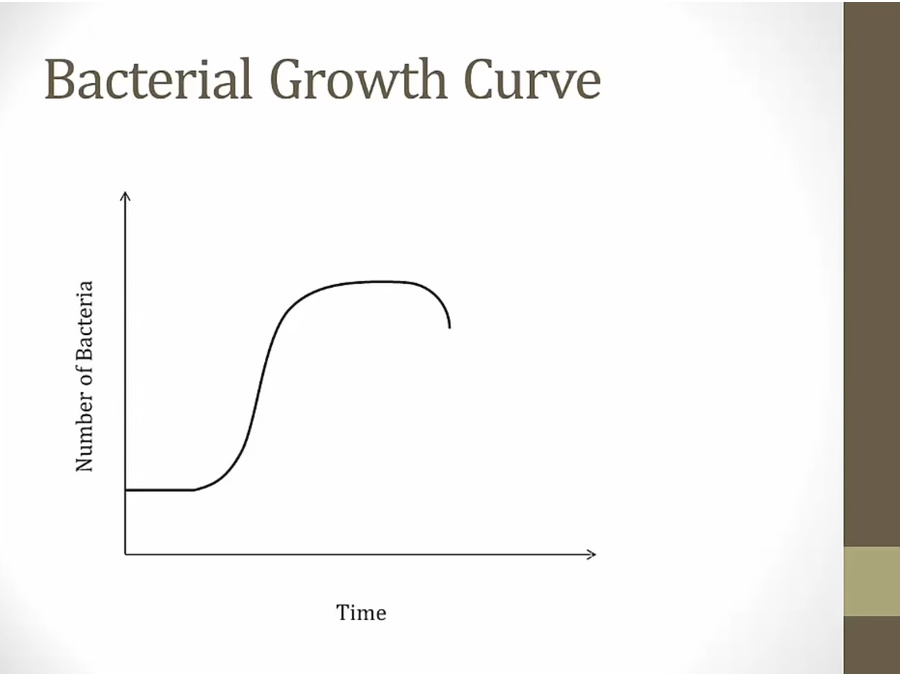 Bacterial Growth Curve

Number of Bacteria

Time